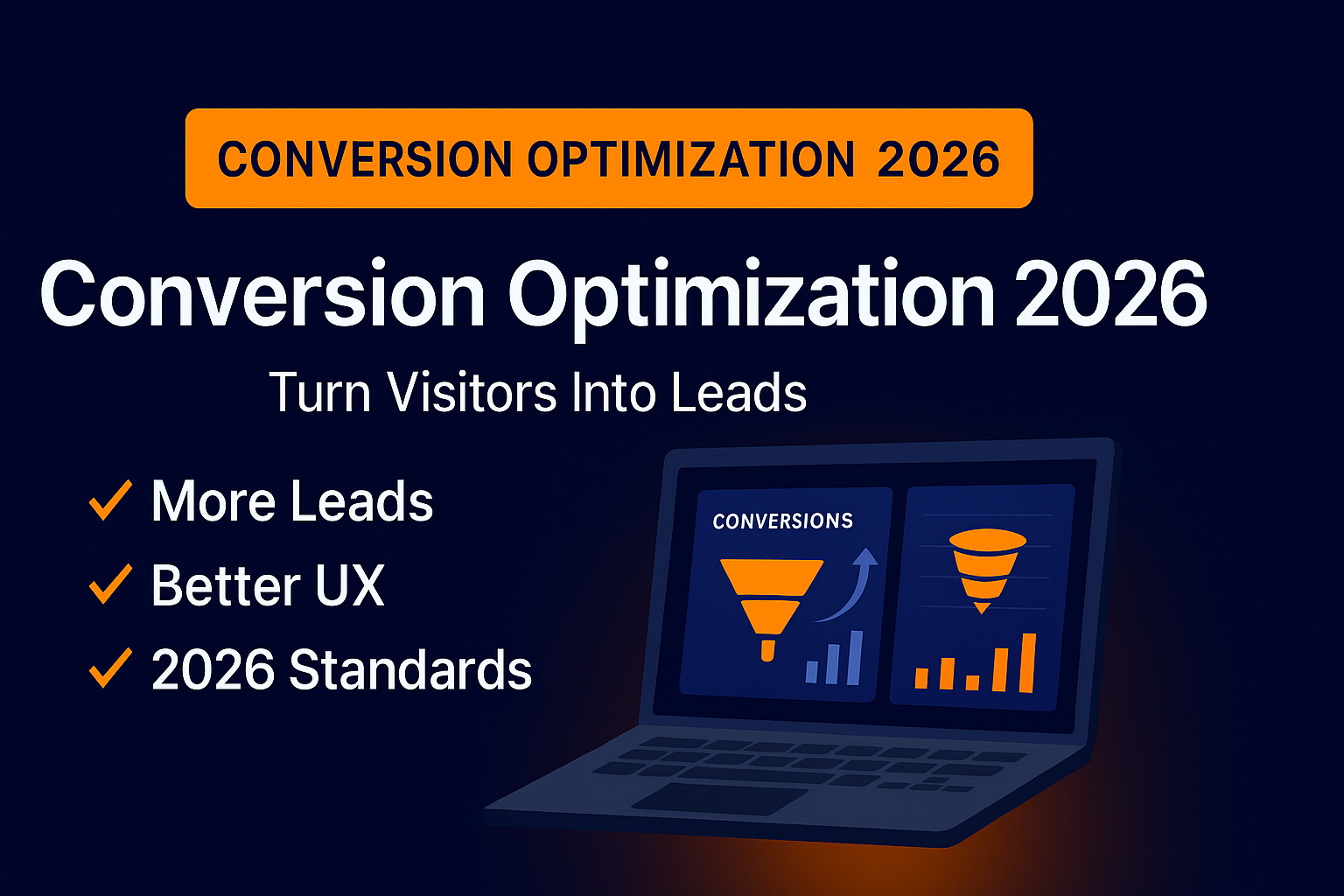 CONVERSION OPTIMIZATION 2026

Conversion Optimization 2026

Turn Visitors Into Leads

✓ More Leads
✓ Better UX
✓ 2026 Standards

CONVERSIONS